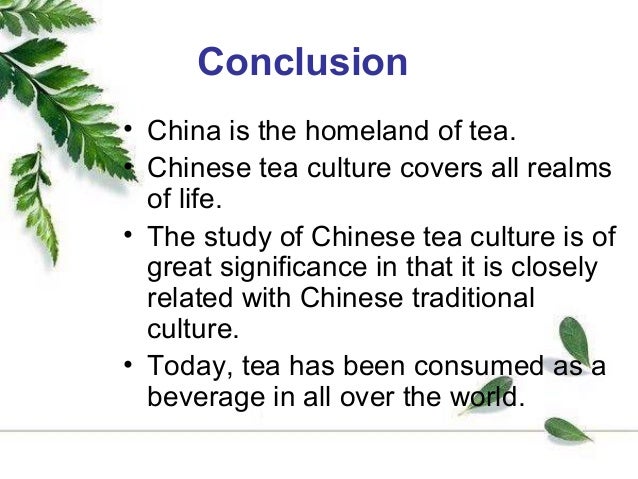 Conclusion

• China is the homeland of tea.
• Chinese tea culture covers all realms of life.
• The study of Chinese tea culture is of great significance in that it is closely related with Chinese traditional culture.
• Today, tea has been consumed as a beverage in all over the world.